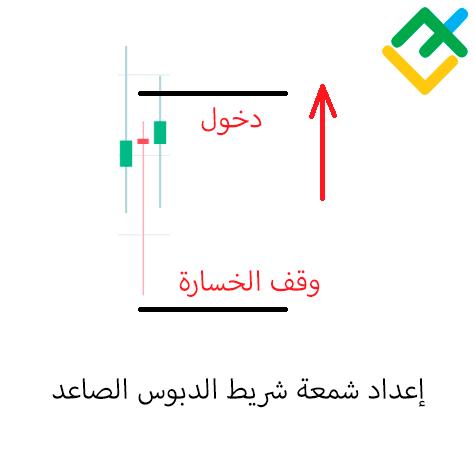 دخول

وقف الخسارة

إعداد شمعة شريط الدبوس الصاعد